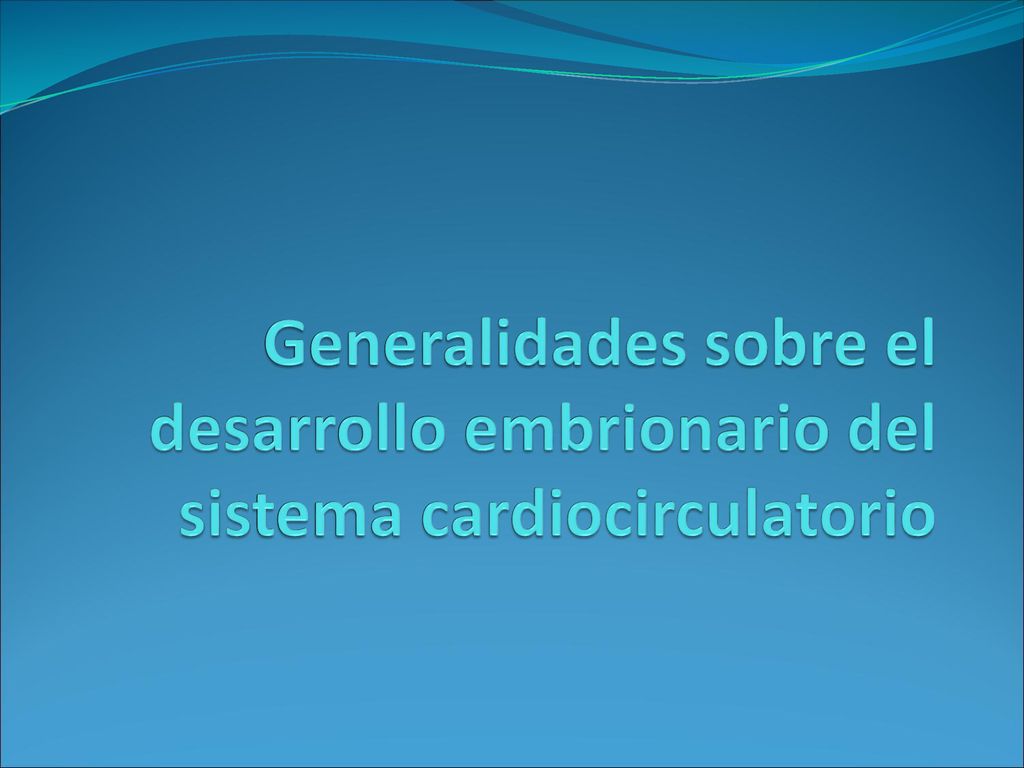 Generalidades sobre el desarrollo embrionario del sistema cardiocirculatorio